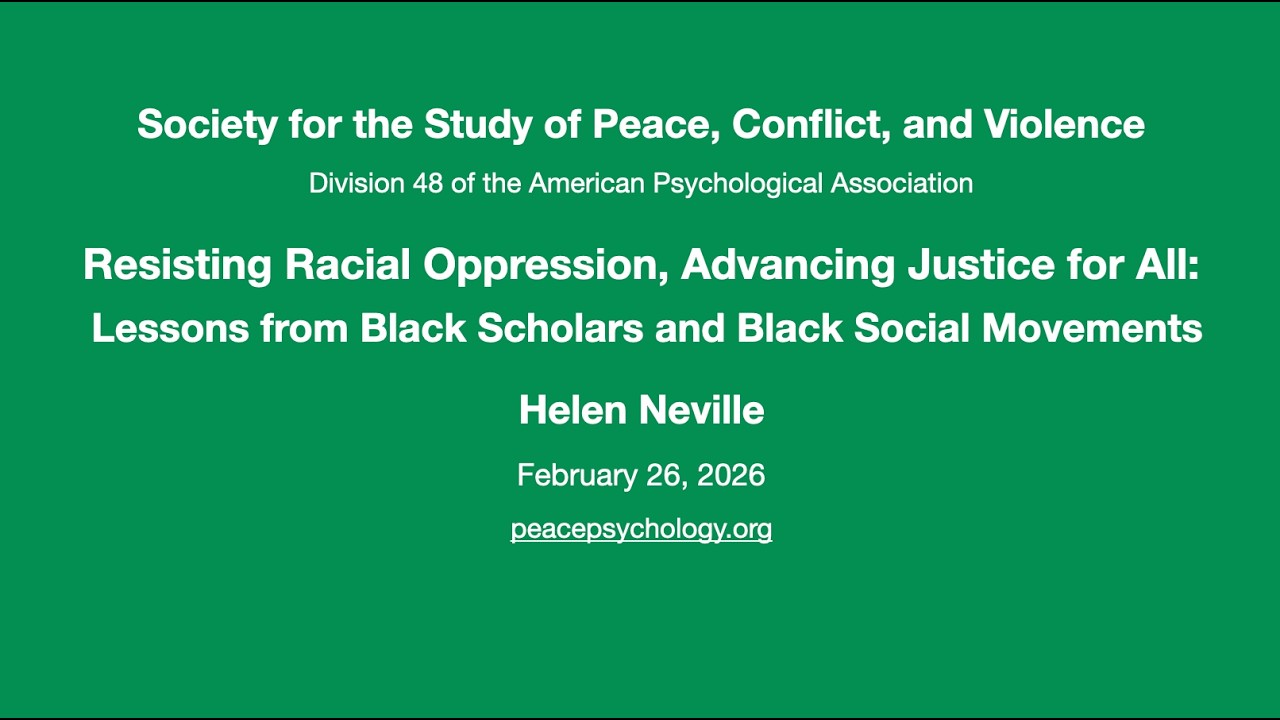 Society for the Study of Peace, Conflict, and Violence

Division 48 of the American Psychological Association

Resisting Racial Oppression, Advancing Justice for All: Lessons from Black Scholars and Black Social Movements

Helen Neville

February 26, 2026

peacepsychology.org